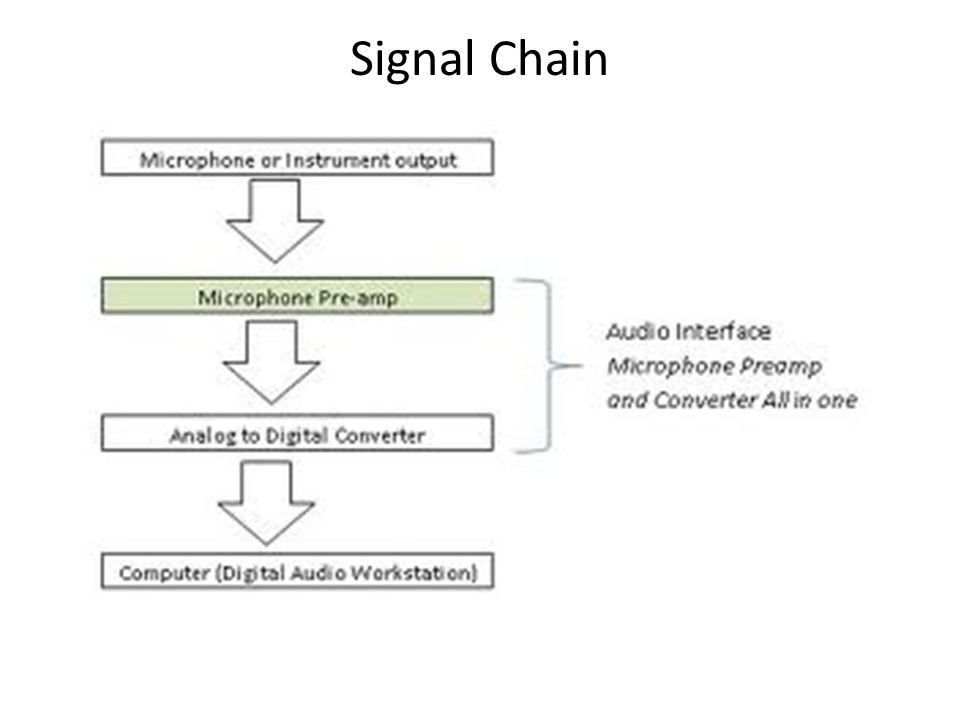 Signal Chain

Microphone or Instrument output

Microphone Pre-amp

Analog to Digital Converter

Computer (Digital Audio Workstation)

Audio Interface
Microphone Preamp
and Converter All in one